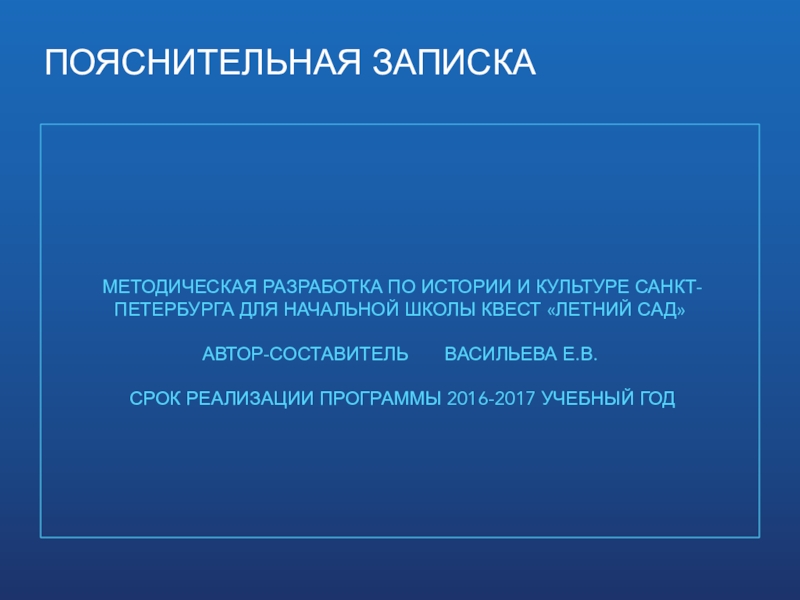 ПОЯСНИТЕЛЬНАЯ ЗАПИСКА

МЕТОДИЧЕСКАЯ РАЗРАБОТКА ПО ИСТОРИИ И КУЛЬТУРЕ САНКТ-ПЕТЕРБУРГА ДЛЯ НАЧАЛЬНОЙ ШКОЛЫ КВЕСТ «ЛЕТНИЙ САД»

АВТОР-СОСТАВИТЕЛЬ ВАСИЛЬЕВА Е.В.

СРОК РЕАЛИЗАЦИИ ПРОГРАММЫ 2016-2017 УЧЕБНЫЙ ГОД